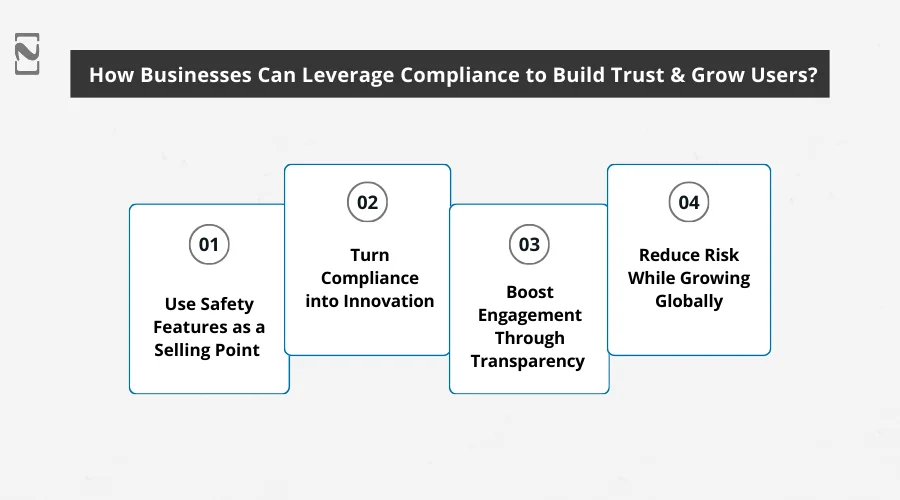 How Businesses Can Leverage Compliance to Build Trust & Grow Users?

01

Use Safety Features as a Selling Point

02

Turn Compliance into Innovation

03

Boost Engagement Through Transparency

04

Reduce Risk While Growing Globally